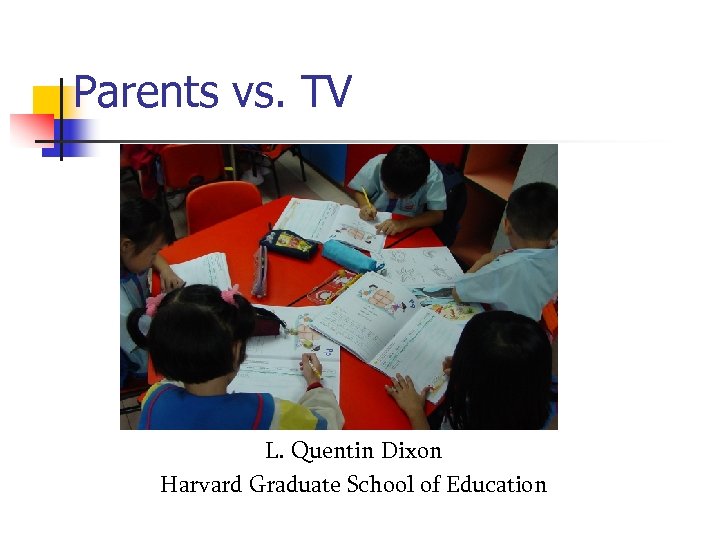 Parents vs. TV

L. Quentin Dixon
Harvard Graduate School of Education